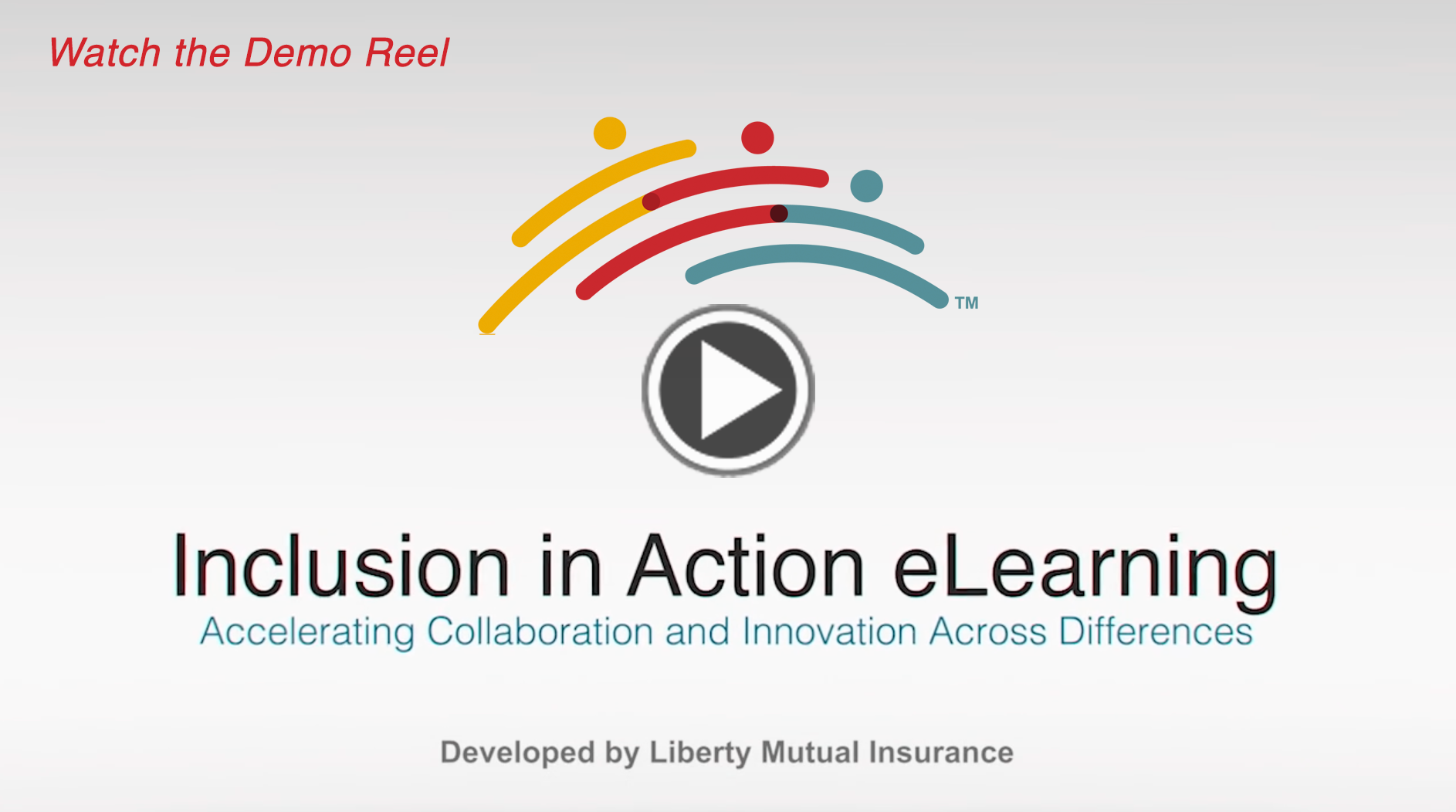 Watch the Demo Reel

TM

Inclusion in Action eLearning

Accelerating Collaboration and Innovation Across Differences

Developed by Liberty Mutual Insurance